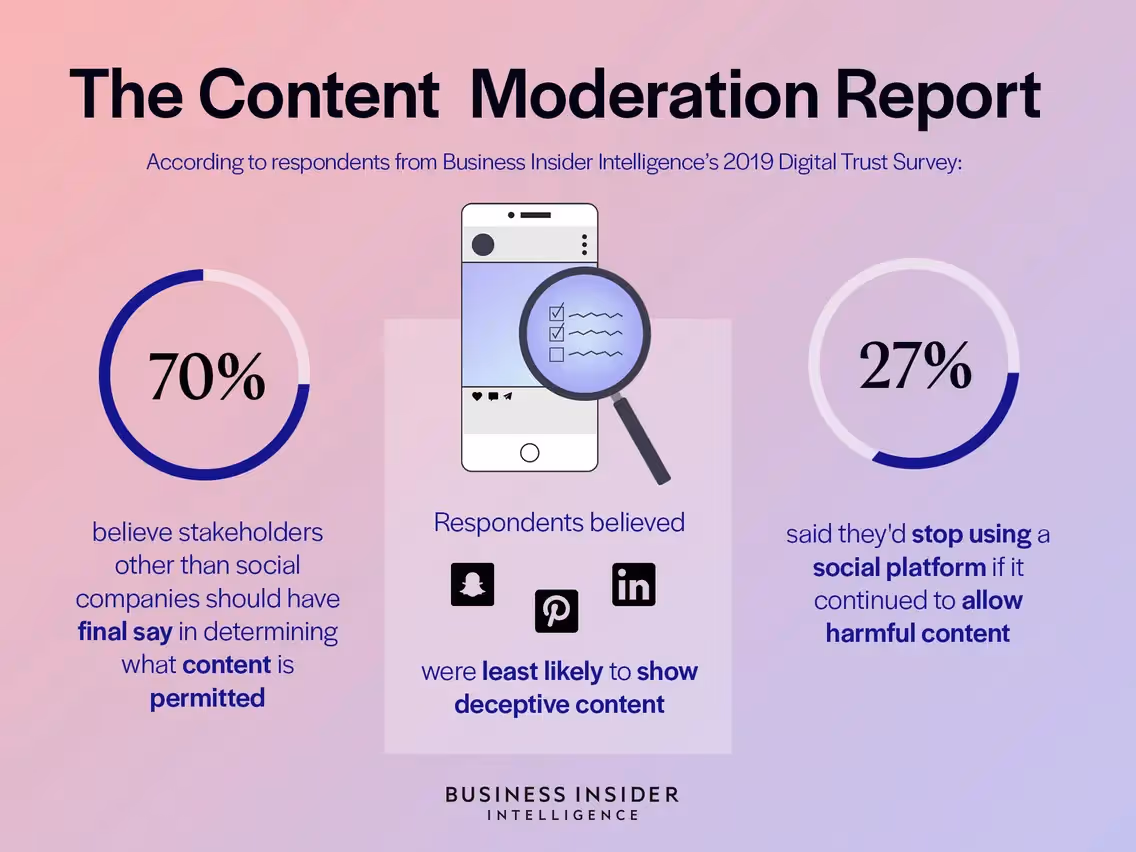 The Content Moderation Report

According to respondents from Business Insider Intelligence's 2019 Digital Trust Survey:

70%

believe stakeholders other than social companies should have final say in determining what content is permitted

Respondents believed

in

were least likely to show deceptive content

27%

said they'd stop using a social platform if it continued to allow harmful content

BUSINESS INSIDER
INTELLIGENCE